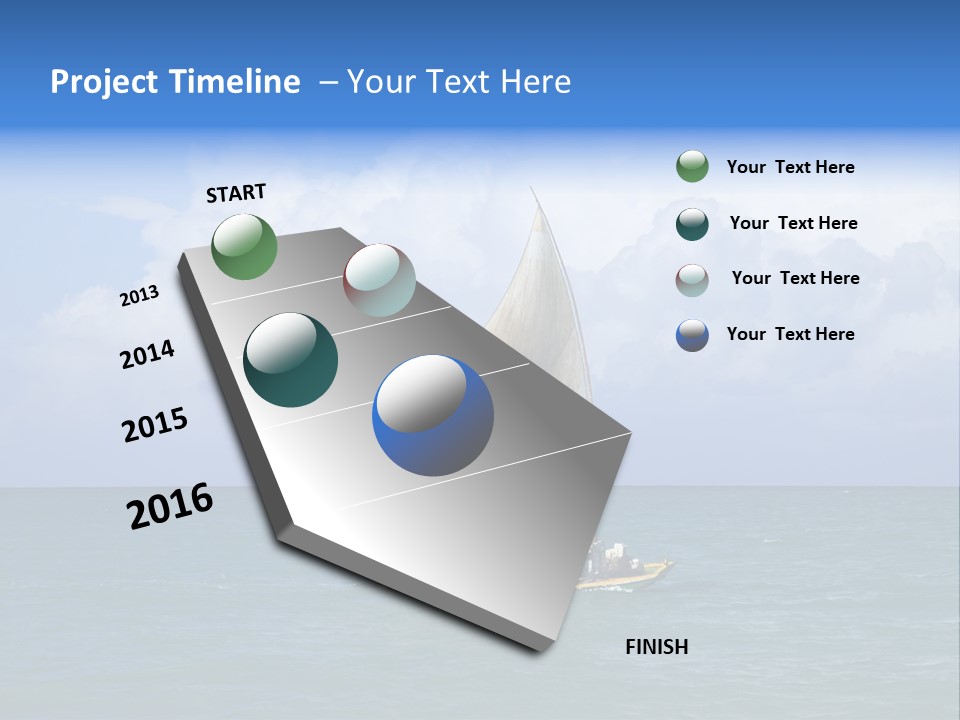 Project Timeline – Your Text Here

START

2013

2014

2015

2016

FINISH

Your Text Here

Your Text Here

Your Text Here

Your Text Here